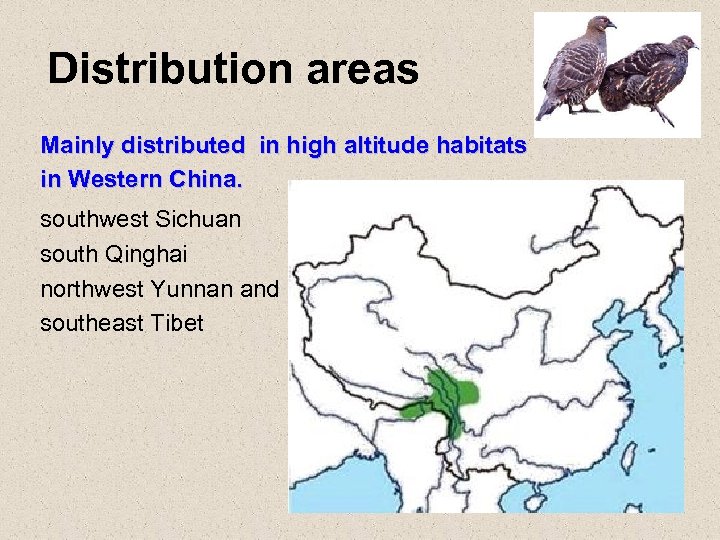 Distribution areas

Mainly distributed in high altitude habitats in Western China.

southwest Sichuan
south Qinghai
northwest Yunnan and
southeast Tibet